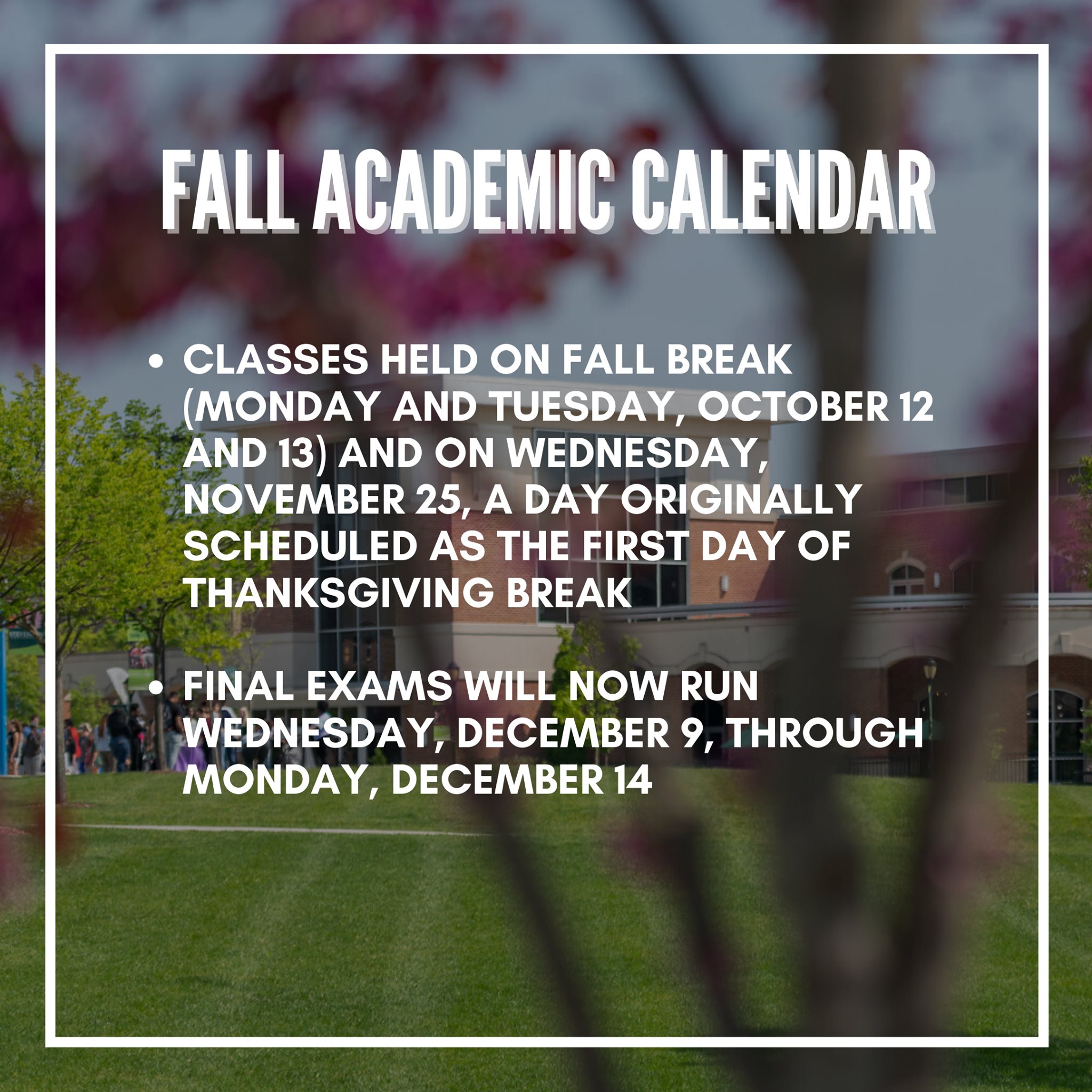 FALL ACADEMIC CALENDAR

• CLASSES HELD ON FALL BREAK (MONDAY AND TUESDAY, OCTOBER 12 AND 13) AND ON WEDNESDAY, NOVEMBER 25, A DAY ORIGINALLY SCHEDULED AS THE FIRST DAY OF THANKSGIVING BREAK

• FINAL EXAMS WILL NOW RUN WEDNESDAY, DECEMBER 9, THROUGH MONDAY, DECEMBER 14